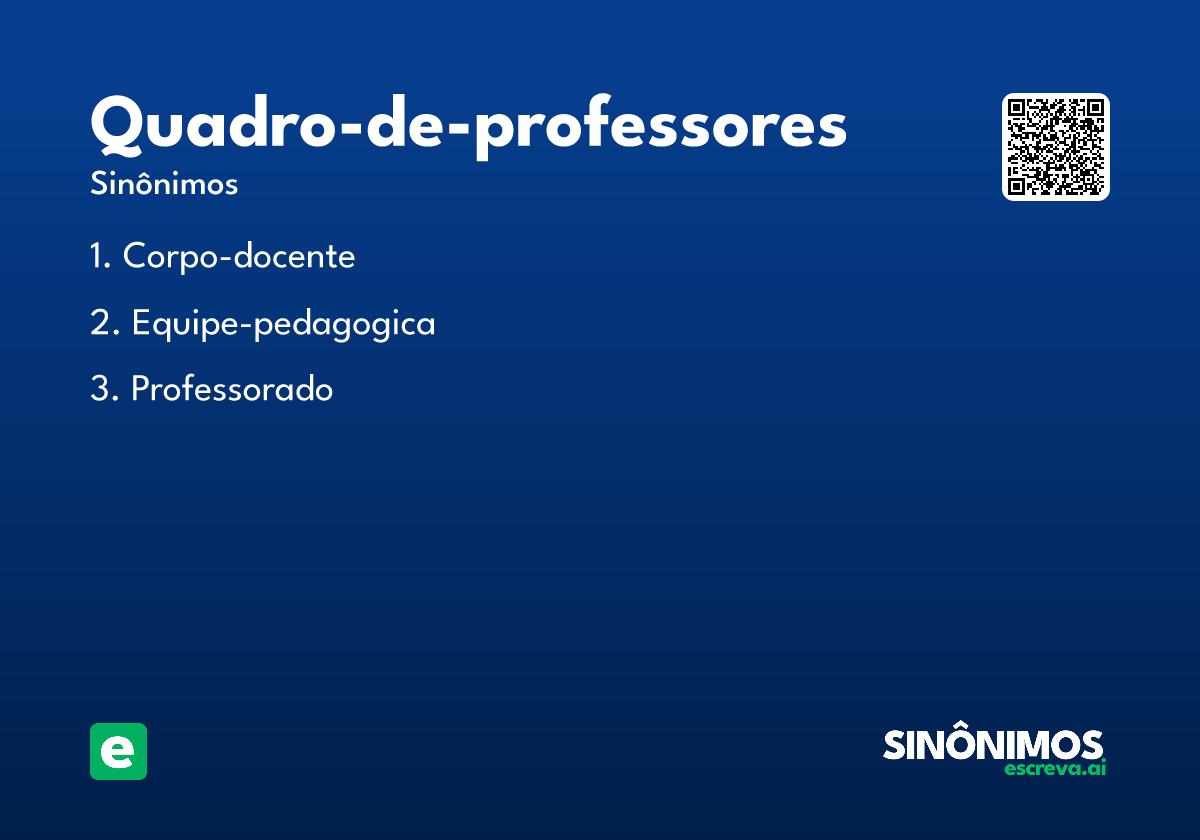 Quadro-de-professores
Sinônimos

1. Corpo-docente

2. Equipe-pedagogica

3. Professorado

e

SINÔNIMOS
escreva.ai